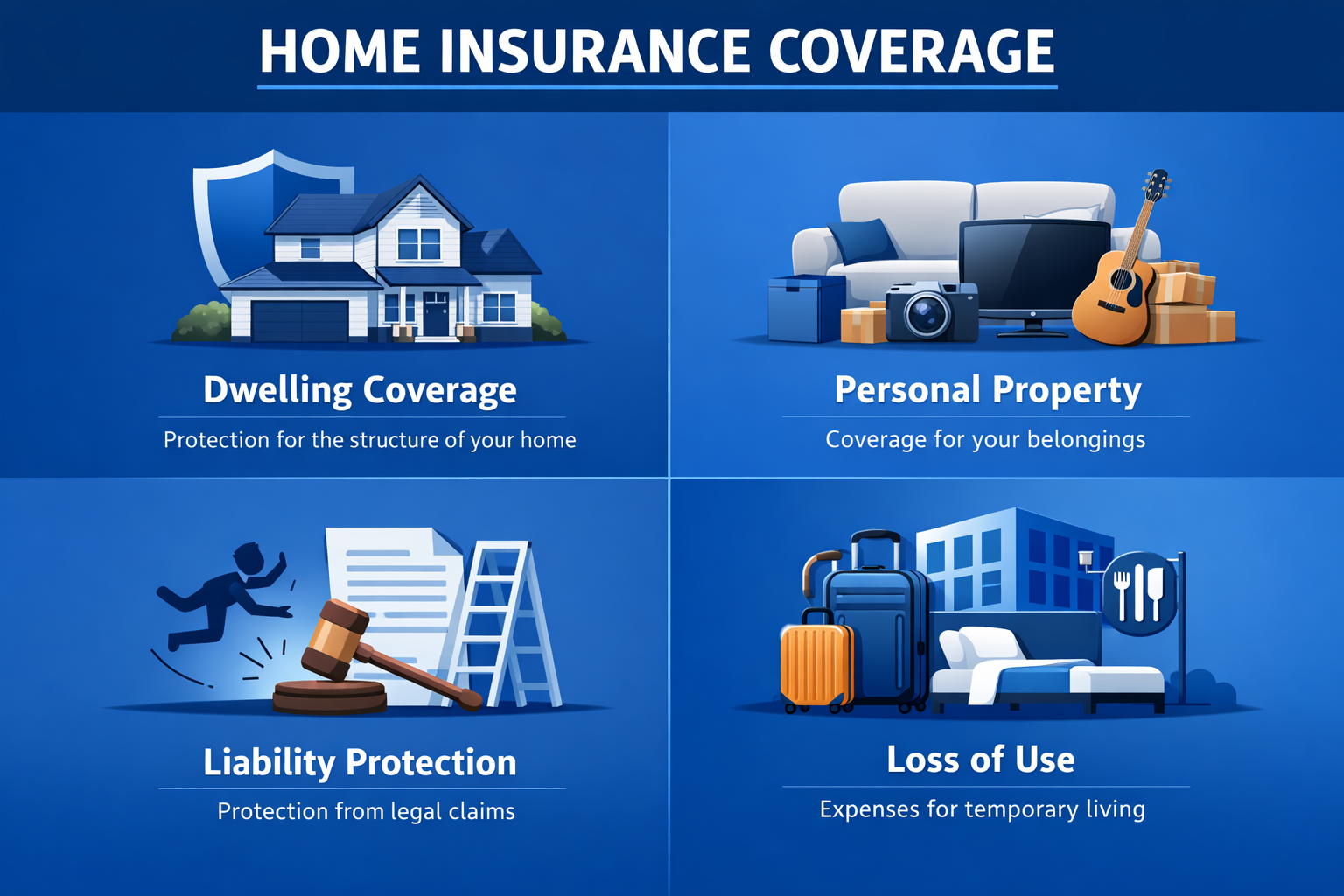 HOME INSURANCE COVERAGE

Dwelling Coverage

Protection for the structure of your home

Personal Property

Coverage for your belongings

Liability Protection

Protection from legal claims

Loss of Use

Expenses for temporary living